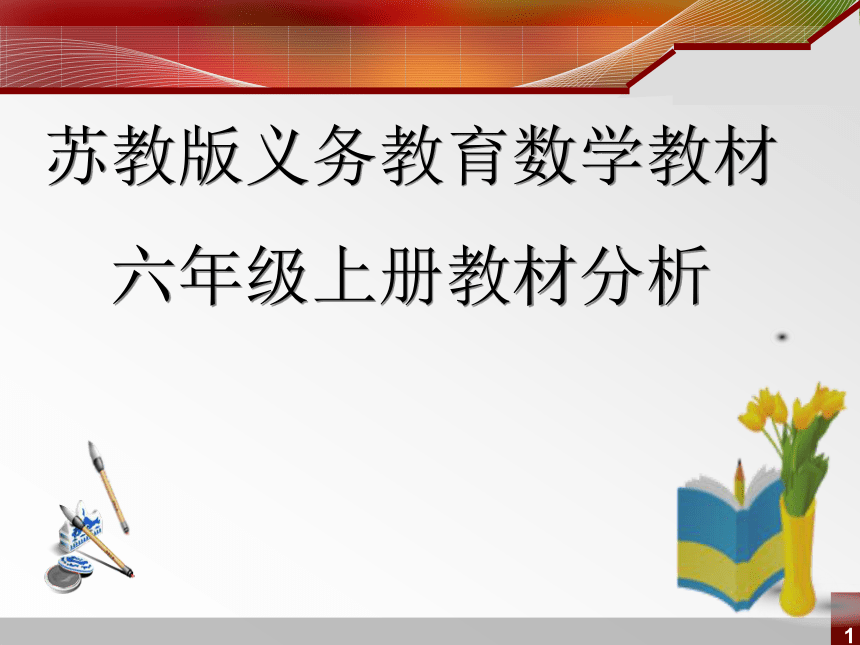 苏教版义务教育数学教材

六年级上册教材分析

1